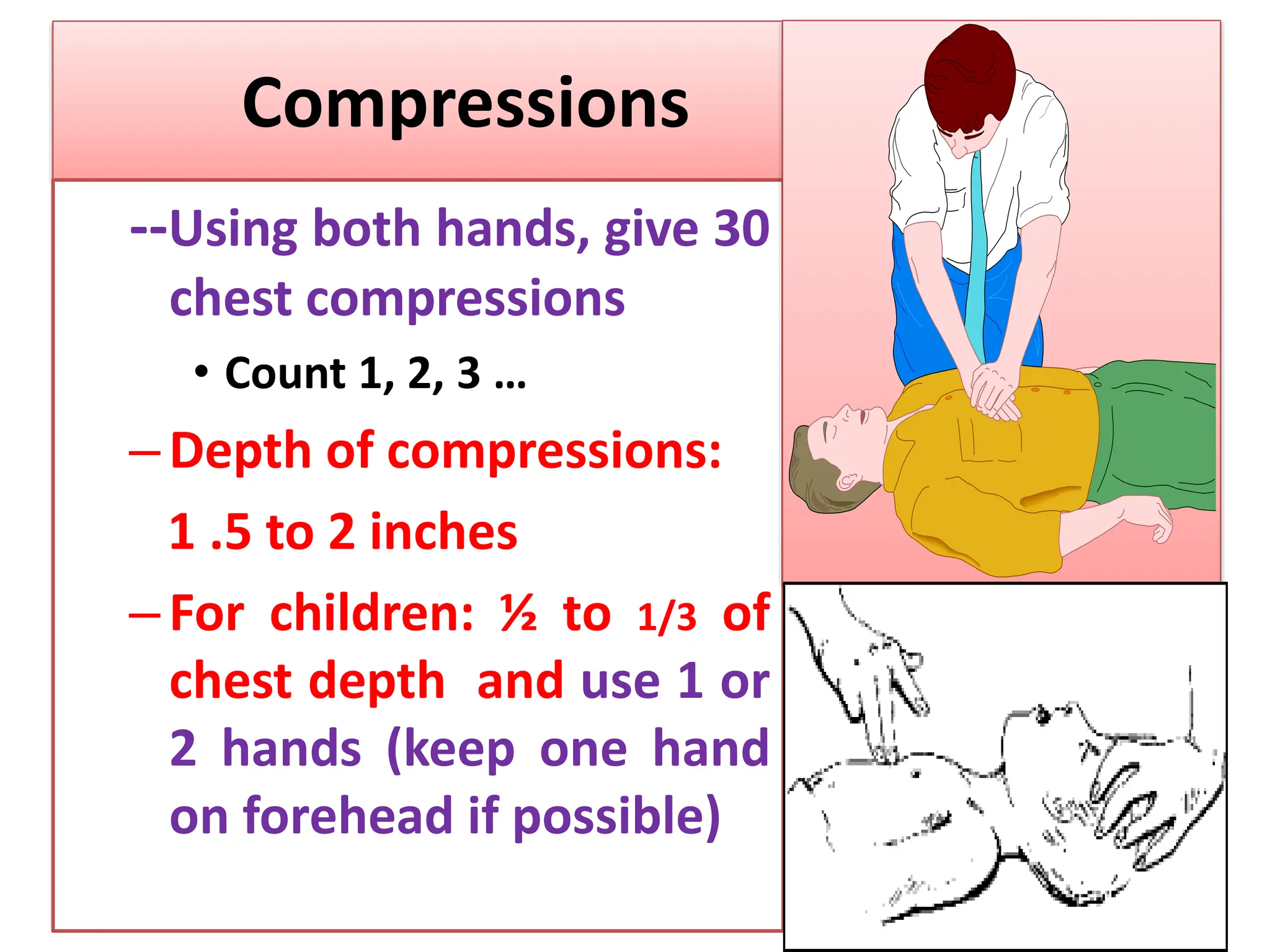 Compressions

--Using both hands, give 30 chest compressions

• Count 1, 2, 3 …

– Depth of compressions: 1 .5 to 2 inches

– For children: ½ to 1/3 of chest depth and use 1 or 2 hands (keep one hand on forehead if possible)